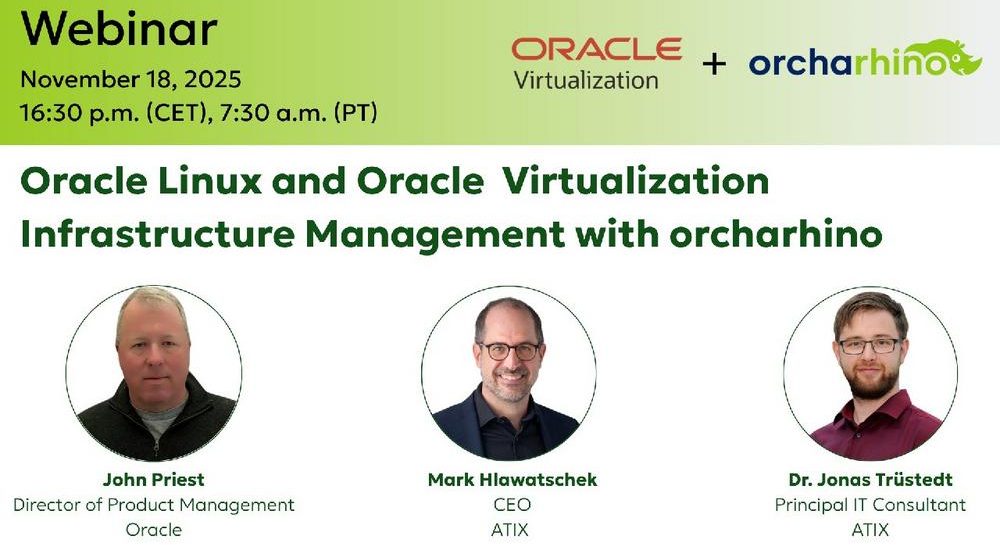 Webinar
November 18, 2025
16:30 p.m. (CET), 7:30 a.m. (PT)

ORACLE
Virtualization
+
orcharhino

Oracle Linux and Oracle Virtualization Infrastructure Management with orcharhino

John Priest
Director of Product Management
Oracle

Mark Hlawatschek
CEO
ATIX

Dr. Jonas Trüstedt
Principal IT Consultant
ATIX